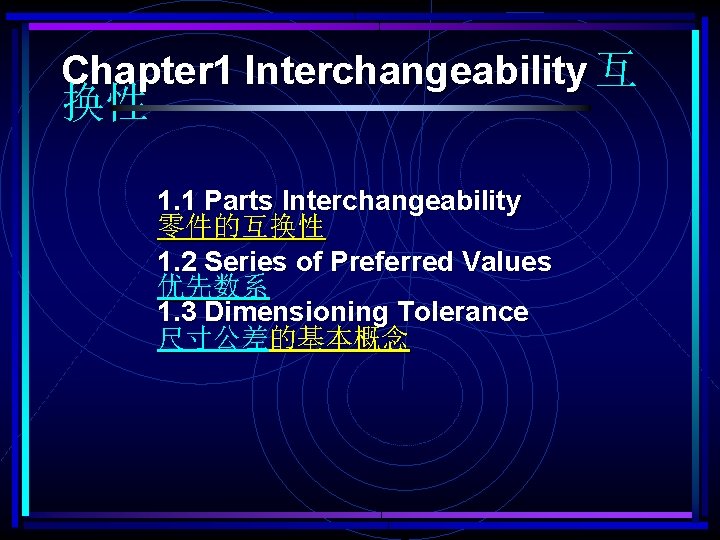 Chapter1 Interchangeability 互换性

1.1 Parts Interchangeability
零件的互换性

1.2 Series of Preferred Values
优先数系

1.3 Dimensioning Tolerance
尺寸公差的基本概念